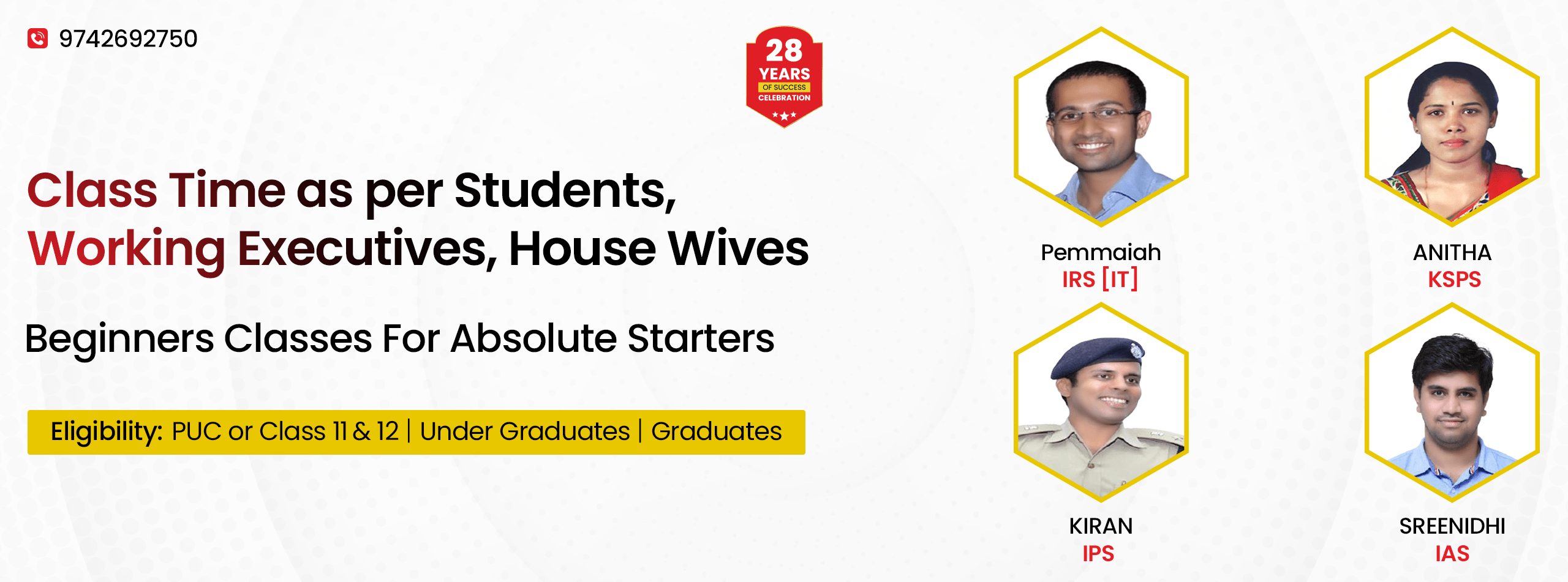 9742692750

28 YEARS OF SUCCESS CELEBRATION

Class Time as per Students, Working Executives, House Wives

Beginners Classes For Absolute Starters

Eligibility: PUC or Class 11 & 12 | Under Graduates | Graduates

Pemmaiah
IRS [IT]

ANITHA
KSPS

KIRAN
IPS

SREENIDHI
IAS